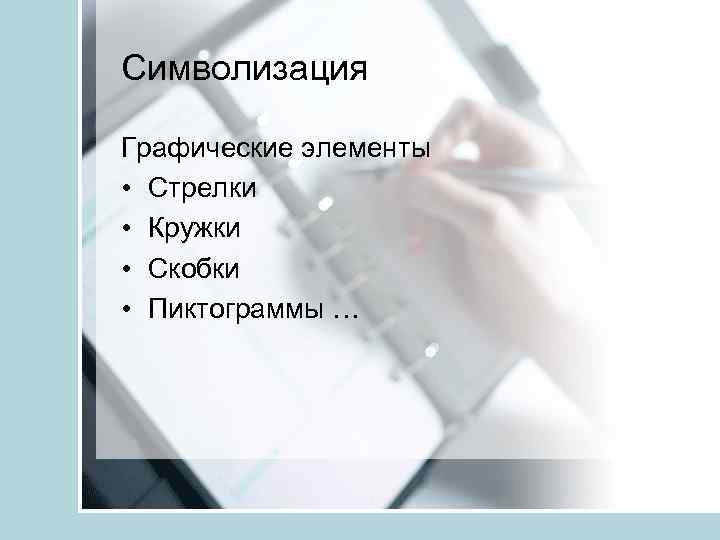 Символизация

Графические элементы
• Стрелки
• Кружки
• Скобки
• Пиктограммы …